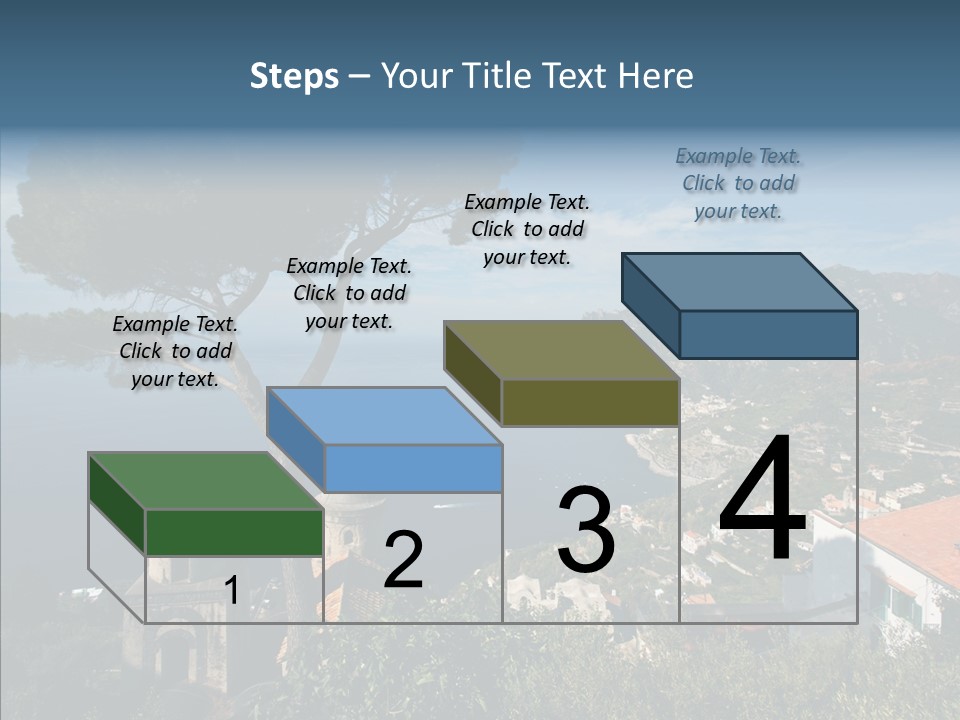 Steps – Your Title Text Here

Example Text. Click to add your text.

Example Text. Click to add your text.

Example Text. Click to add your text.

Example Text. Click to add your text.

1

2

3

4